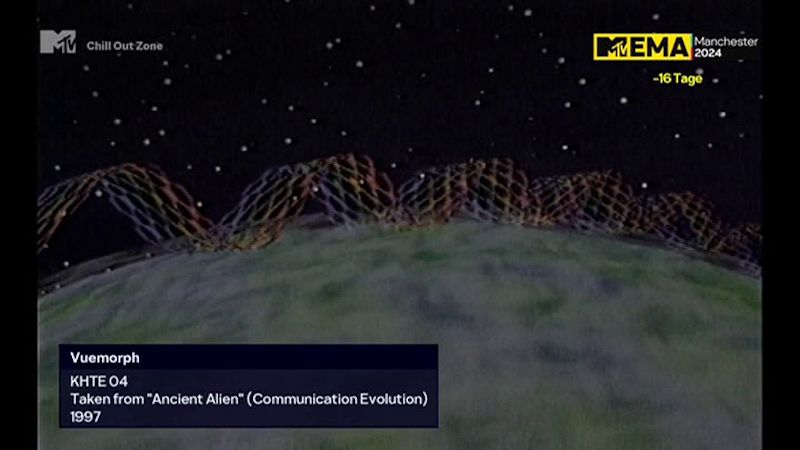 MTV Chill Out Zone

MTV EMA Manchester 2024
-16 Tage

Vuemorph
KHTE 04
Taken from "Ancient Alien" (Communication Evolution)
1997